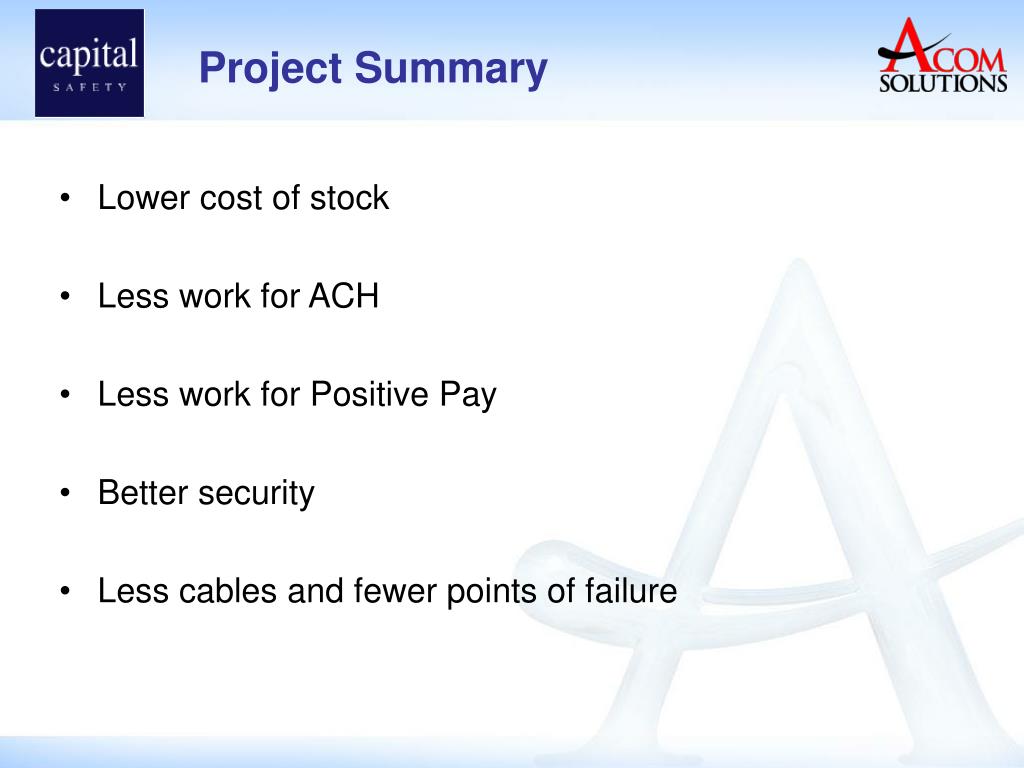 capital
SAFETY

Project Summary

ACOM
SOLUTIONS

• Lower cost of stock

• Less work for ACH

• Less work for Positive Pay

• Better security

• Less cables and fewer points of failure